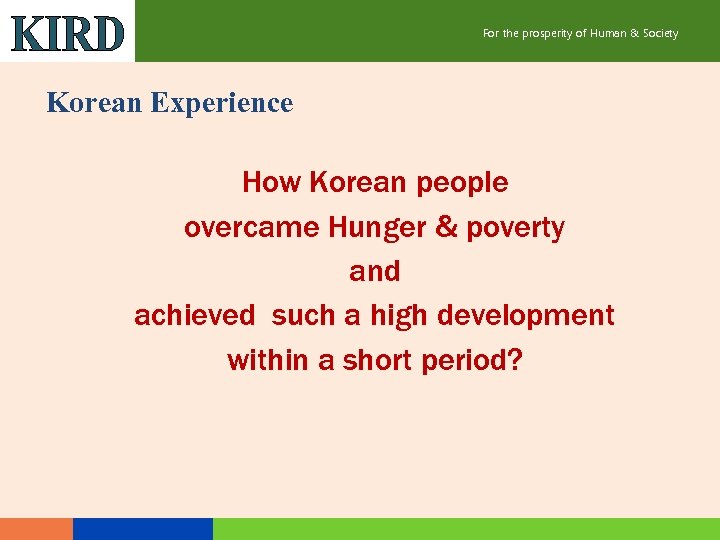 KIRD

For the prosperity of Human & Society

Korean Experience

How Korean people overcame Hunger & poverty and achieved such a high development within a short period?